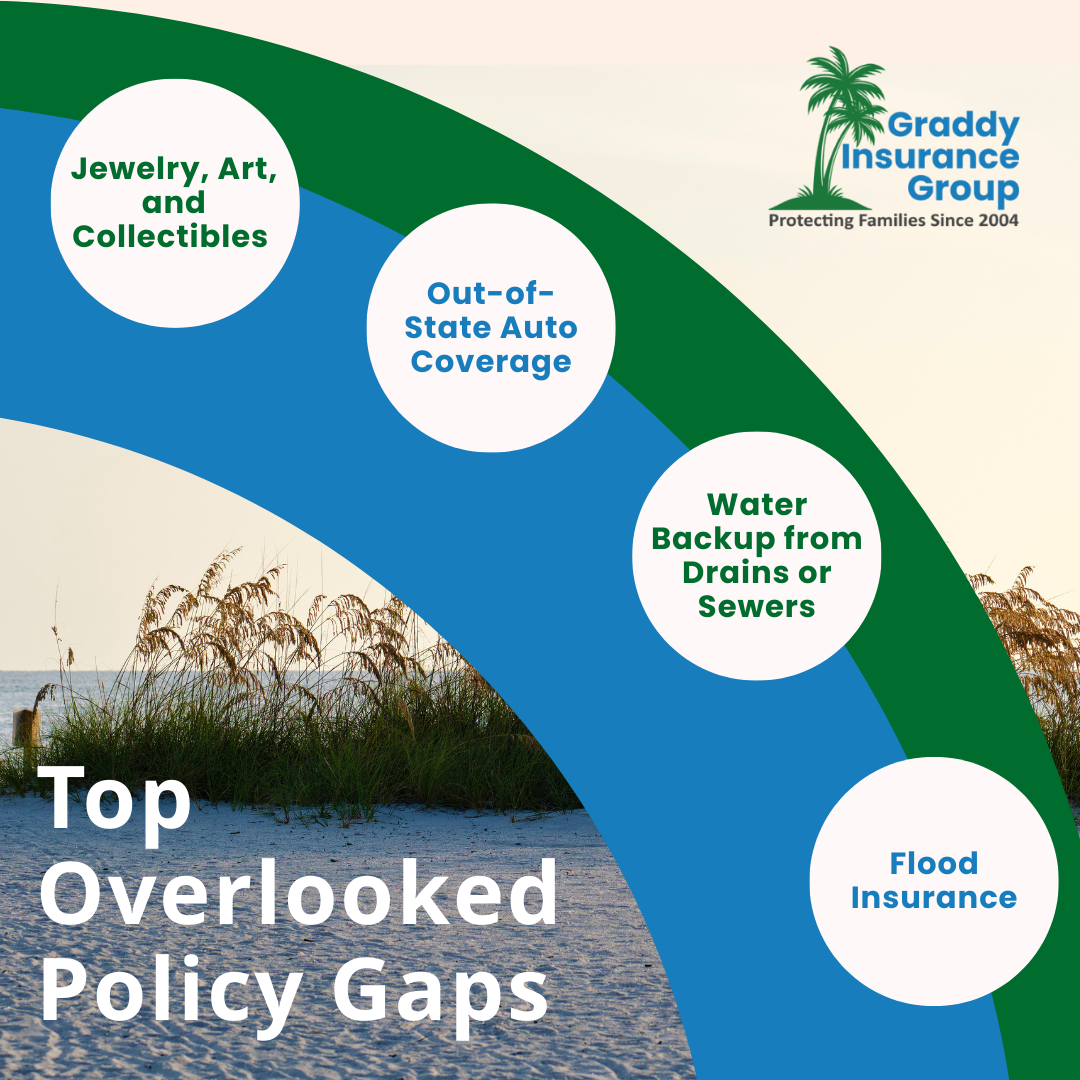 Graddy Insurance Group
Protecting Families Since 2004

Jewelry, Art, and Collectibles

Out-of-State Auto Coverage

Water Backup from Drains or Sewers

Flood Insurance

Top Overlooked Policy Gaps